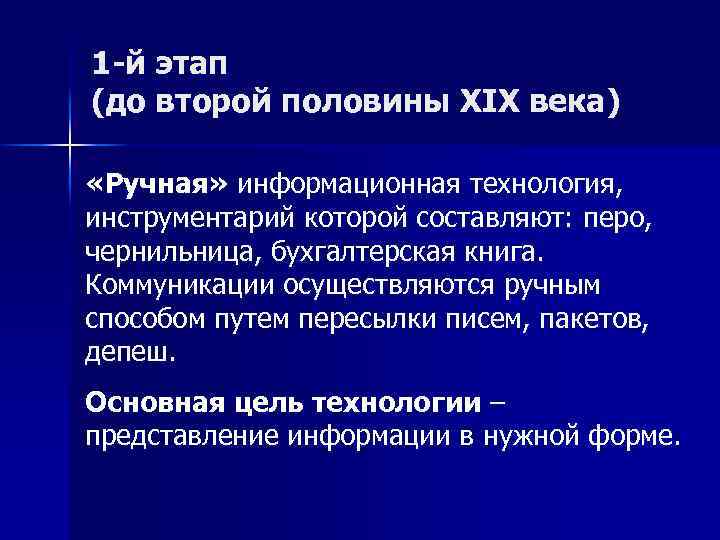 1-й этап
(до второй половины XIX века)

«Ручная» информационная технология, инструментарий которой составляют: перо, чернильница, бухгалтерская книга. Коммуникации осуществляются ручным способом путем пересылки писем, пакетов, депеш.

Основная цель технологии – представление информации в нужной форме.